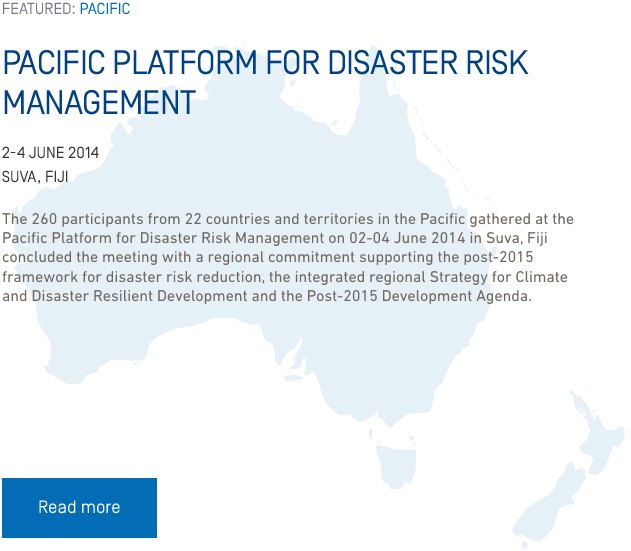 FEATURED: PACIFIC

PACIFIC PLATFORM FOR DISASTER RISK MANAGEMENT

2-4 JUNE 2014
SUVA, FIJI

The 260 participants from 22 countries and territories in the Pacific gathered at the Pacific Platform for Disaster Risk Management on 02-04 June 2014 in Suva, Fiji concluded the meeting with a regional commitment supporting the post-2015 framework for disaster risk reduction, the integrated regional Strategy for Climate and Disaster Resilient Development and the Post-2015 Development Agenda.

Read more